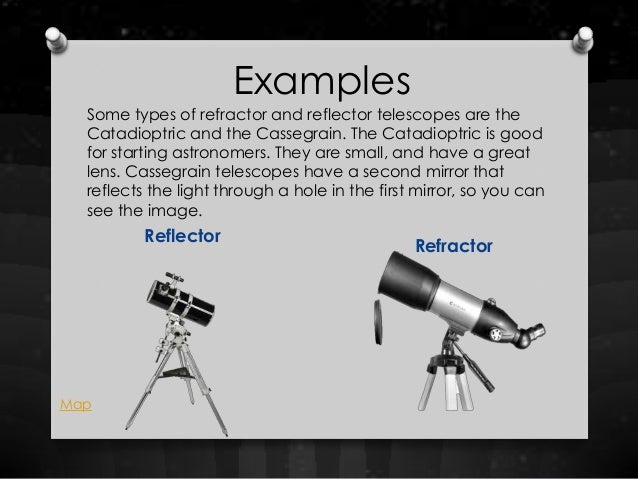 Examples

Some types of refractor and reflector telescopes are the Catadioptric and the Cassegrain. The Catadioptric is good for starting astronomers. They are small, and have a great lens. Cassegrain telescopes have a second mirror that reflects the light through a hole in the first mirror, so you can see the image.

Reflector

Refractor

Map